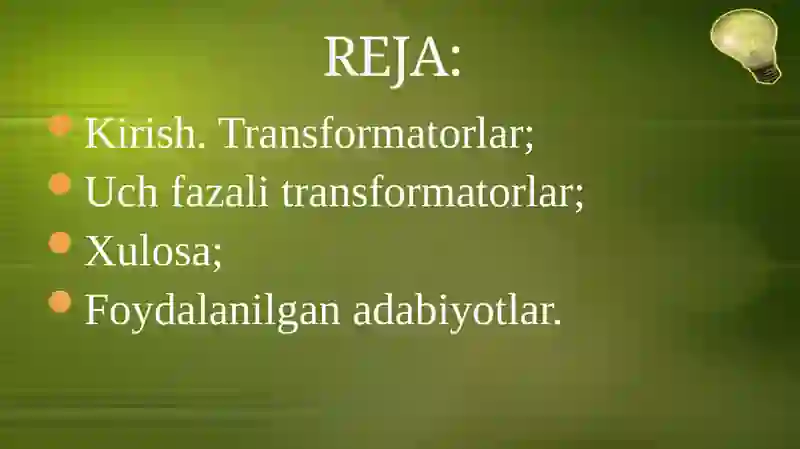 REJA:

- Kirish. Transformatorlar;
- Uch fazali transformatorlar;
- Xulosa;
- Foydalanilgan adabiyotlar.